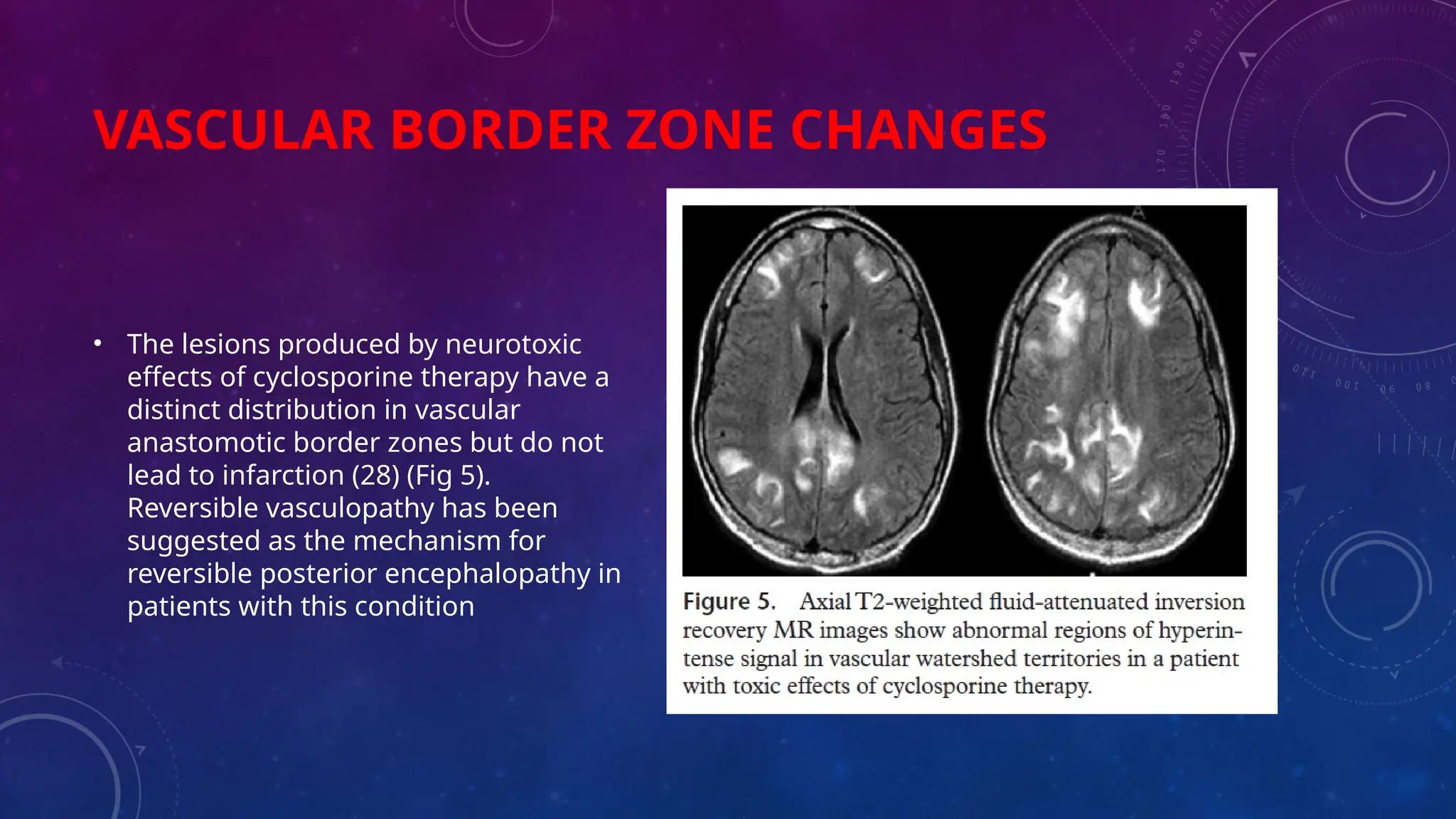 VASCULAR BORDER ZONE CHANGES

• The lesions produced by neurotoxic effects of cyclosporine therapy have a distinct distribution in vascular anastomotic border zones but do not lead to infarction (28) (Fig 5). Reversible vasculopathy has been suggested as the mechanism for reversible posterior encephalopathy in patients with this condition

Figure 5. Axial T2-weighted fluid-attenuated inversion recovery MR images show abnormal regions of hyperintense signal in vascular watershed territories in a patient with toxic effects of cyclosporine therapy.